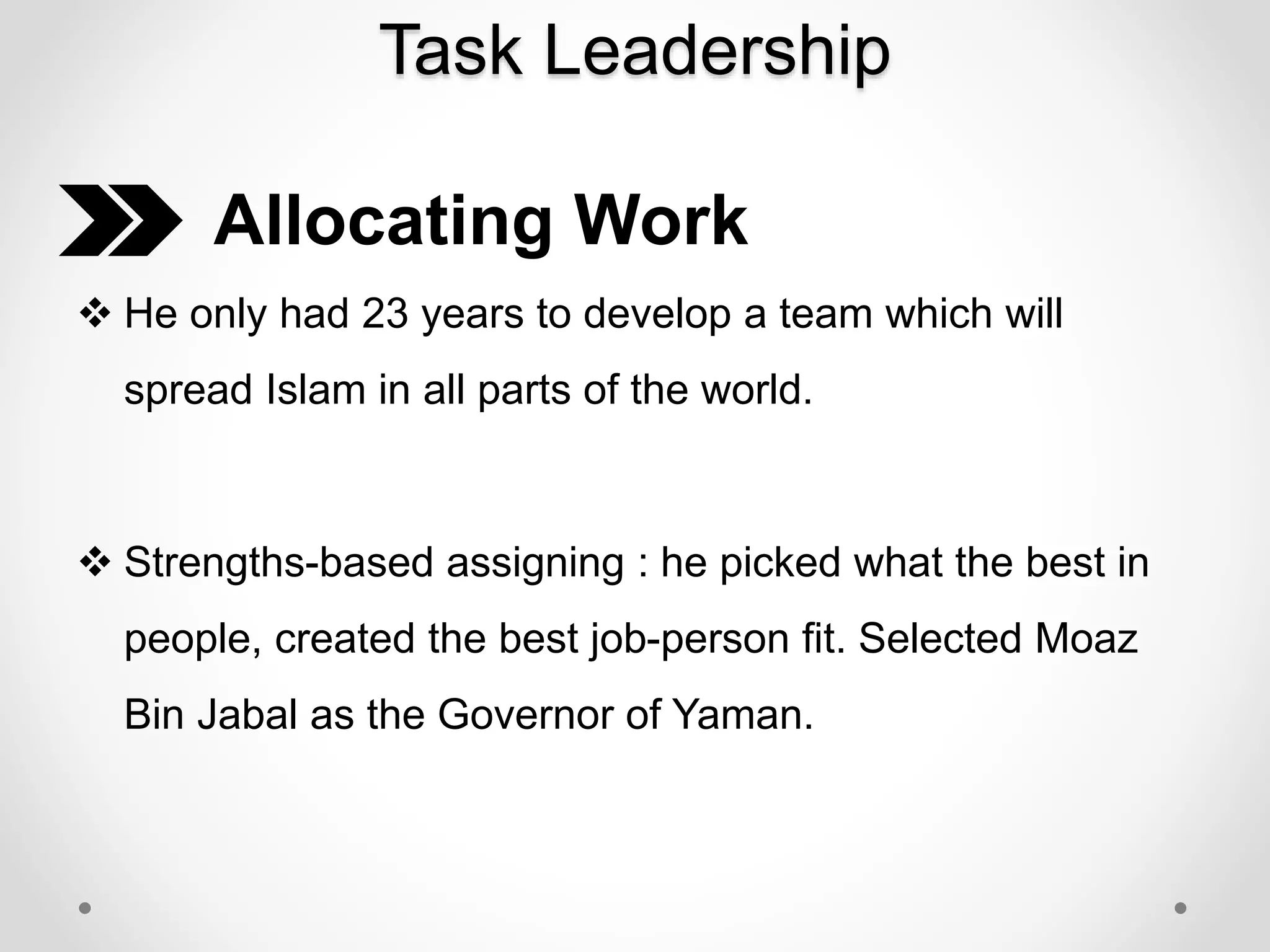 Task Leadership

Allocating Work

❖ He only had 23 years to develop a team which will spread Islam in all parts of the world.

❖ Strengths-based assigning : he picked what the best in people, created the best job-person fit. Selected Moaz Bin Jabal as the Governor of Yaman.